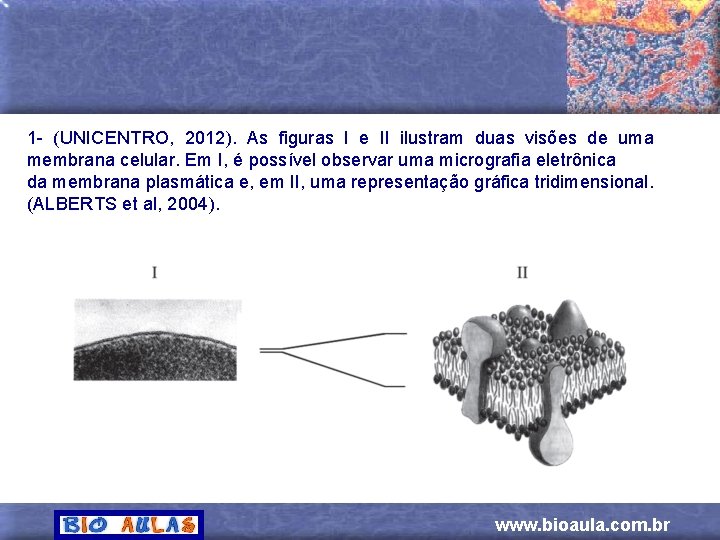 1- (UNICENTRO, 2012). As figuras I e II ilustram duas visões de uma membrana celular. Em I, é possível observar uma micrografia eletrônica da membrana plasmática e, em II, uma representação gráfica tridimensional. (ALBERTS et al, 2004).

I

II

BIO AULAS

www.bioaula.com.br